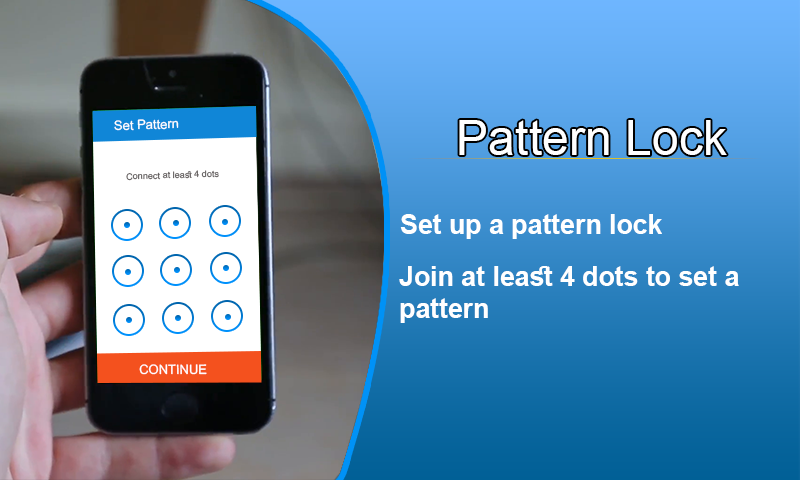 Set Pattern

Connect at least 4 dots

CONTINUE

Pattern Lock

Set up a pattern lock

Join at least 4 dots to set a pattern